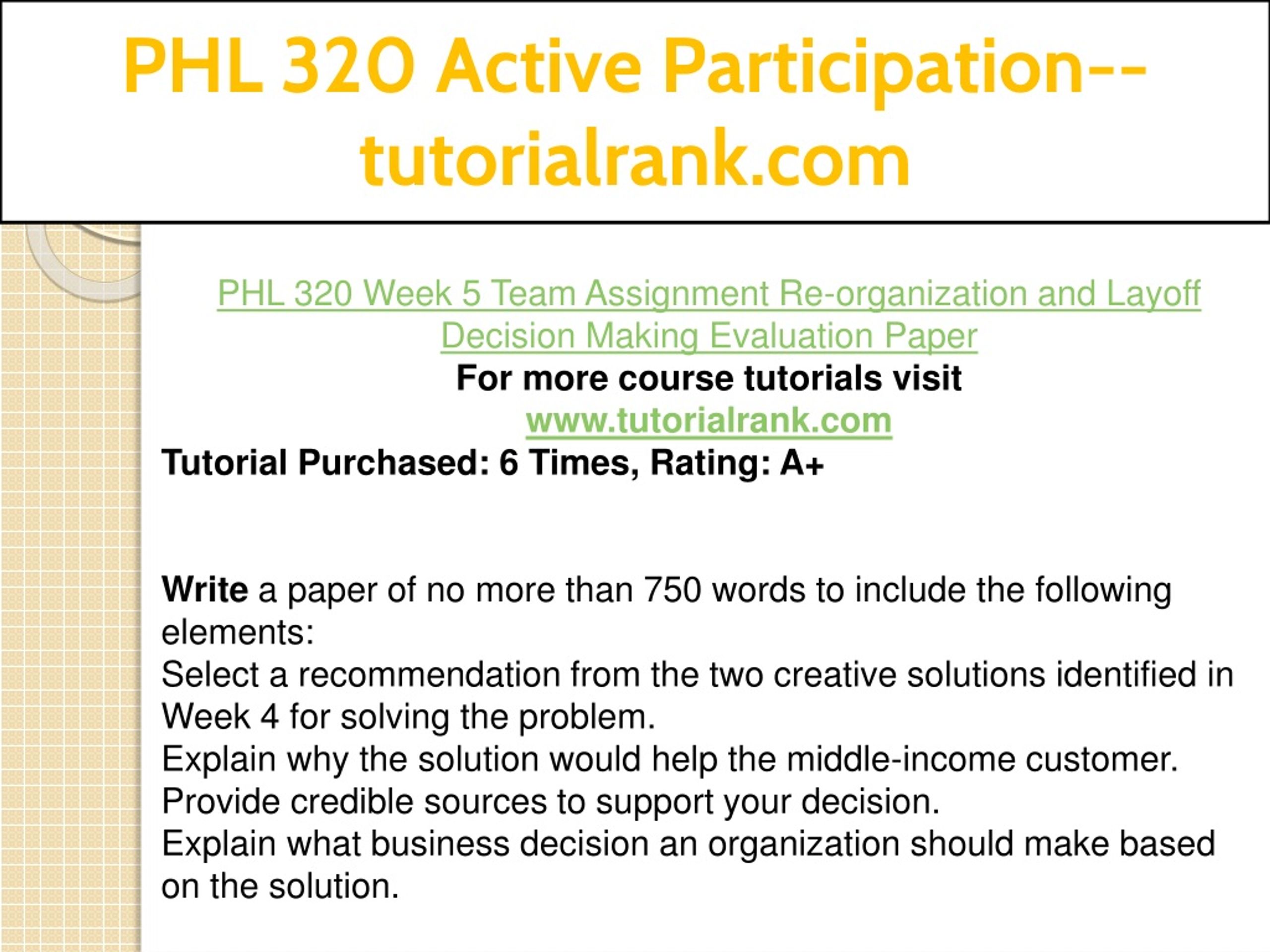 PHL 320 Active Participation--tutorialrank.com

PHL 320 Week 5 Team Assignment Re-organization and Layoff Decision Making Evaluation Paper
For more course tutorials visit
www.tutorialrank.com
Tutorial Purchased: 6 Times, Rating: A+

Write a paper of no more than 750 words to include the following elements:
Select a recommendation from the two creative solutions identified in Week 4 for solving the problem.
Explain why the solution would help the middle-income customer.
Provide credible sources to support your decision.
Explain what business decision an organization should make based on the solution.